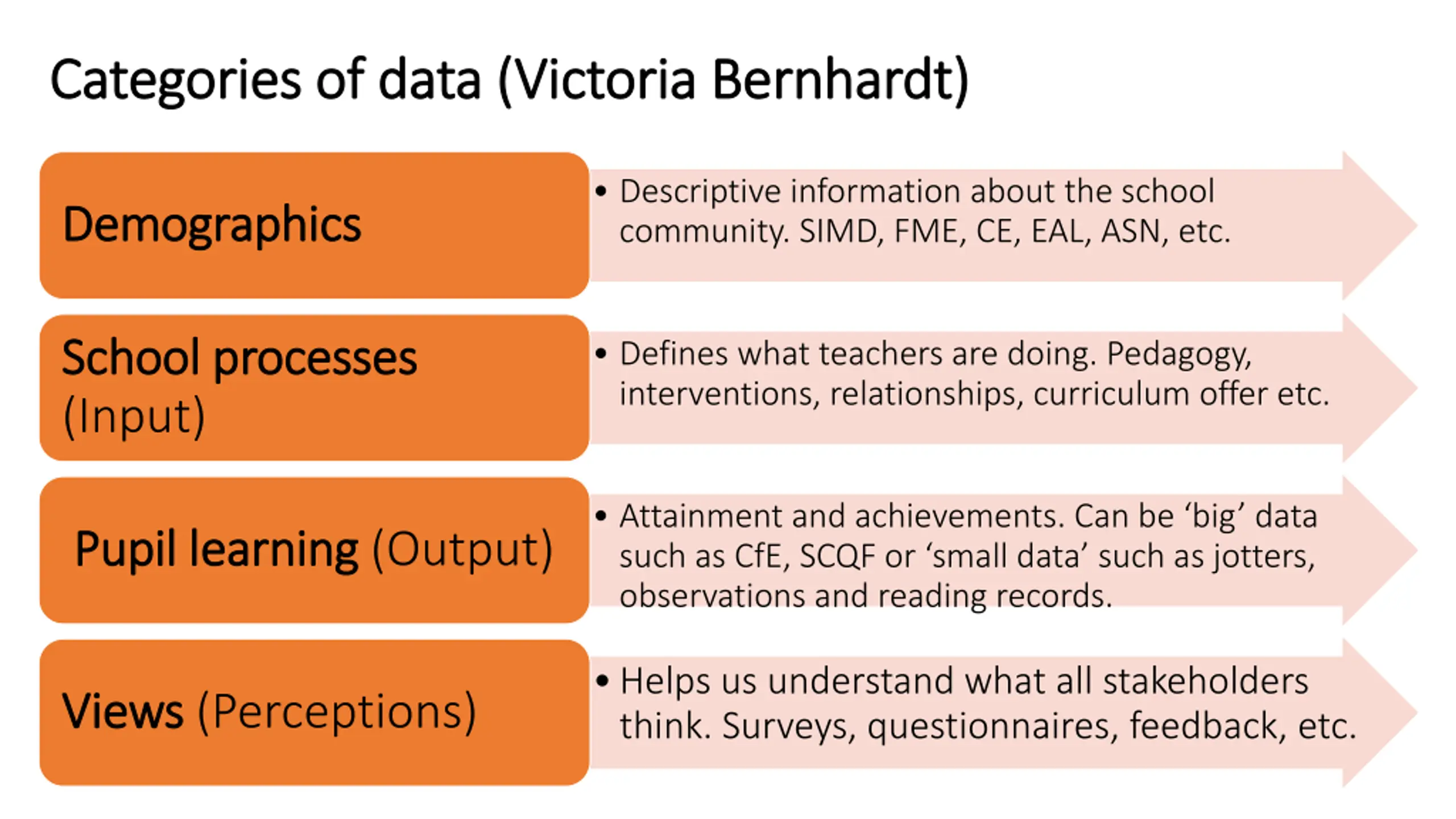 Categories of data (Victoria Bernhardt)

Demographics

• Descriptive information about the school community. SIMD, FME, CE, EAL, ASN, etc.

School processes (Input)

• Defines what teachers are doing. Pedagogy, interventions, relationships, curriculum offer etc.

Pupil learning (Output)

• Attainment and achievements. Can be ‘big’ data such as CfE, SCQF or ‘small data’ such as jotters, observations and reading records.

Views (Perceptions)

• Helps us understand what all stakeholders think. Surveys, questionnaires, feedback, etc.